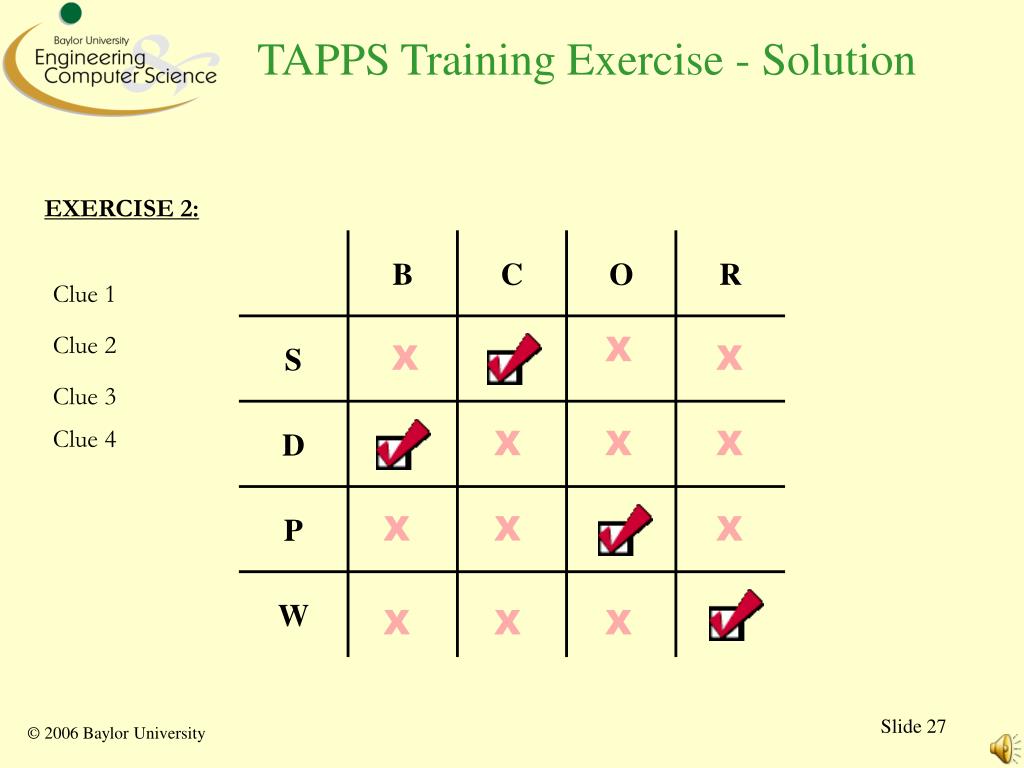 Baylor University Engineering & Computer Science

TAPPS Training Exercise - Solution

EXERCISE 2:

Clue 1

Clue 2

Clue 3

Clue 4

| | B | C | O | R |
|---|---|---|---|---|
| S | x | ✓ | x | x |
| D | ✓ | x | x | x |
| P | x | x | ✓ | x |
| W | x | x | x | ✓ |

© 2006 Baylor University

Slide 27